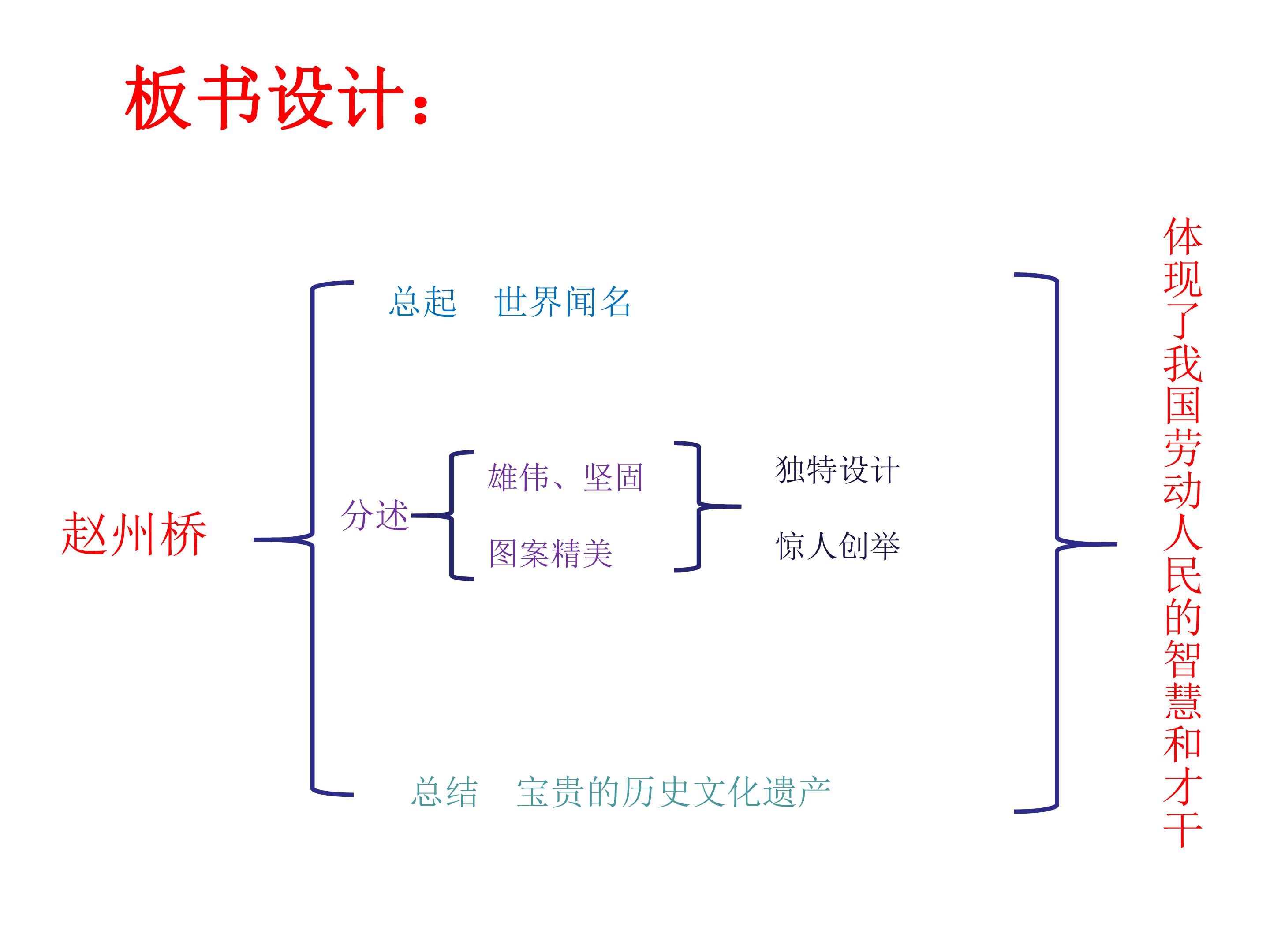 板书设计：

赵州桥

总起 世界闻名

分述

雄伟、坚固

图案精美

独特设计

惊人创举

总结 宝贵的历史文化遗产

体现了我国劳动人民的智慧和才干